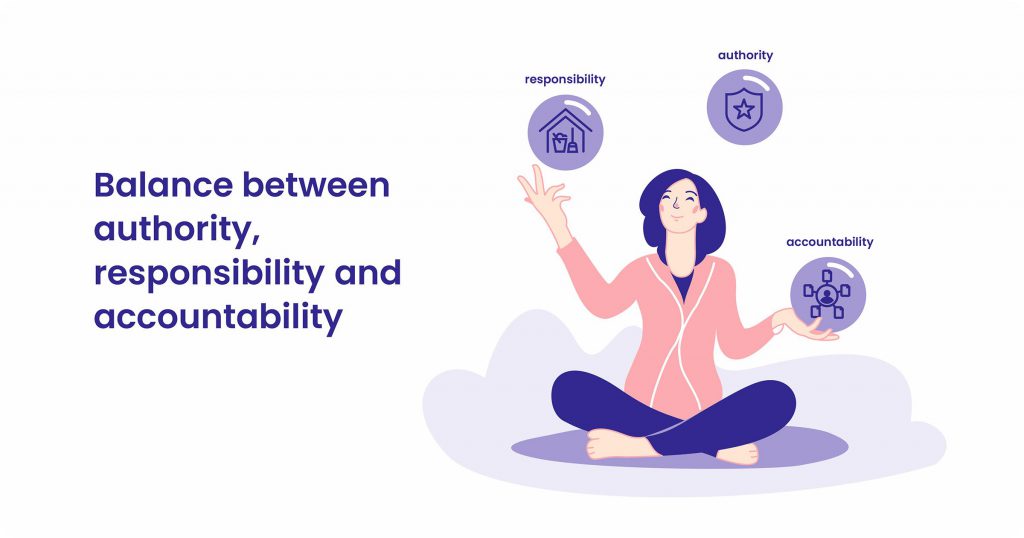 Balance between authority, responsibility and accountability

responsibility

authority

accountability